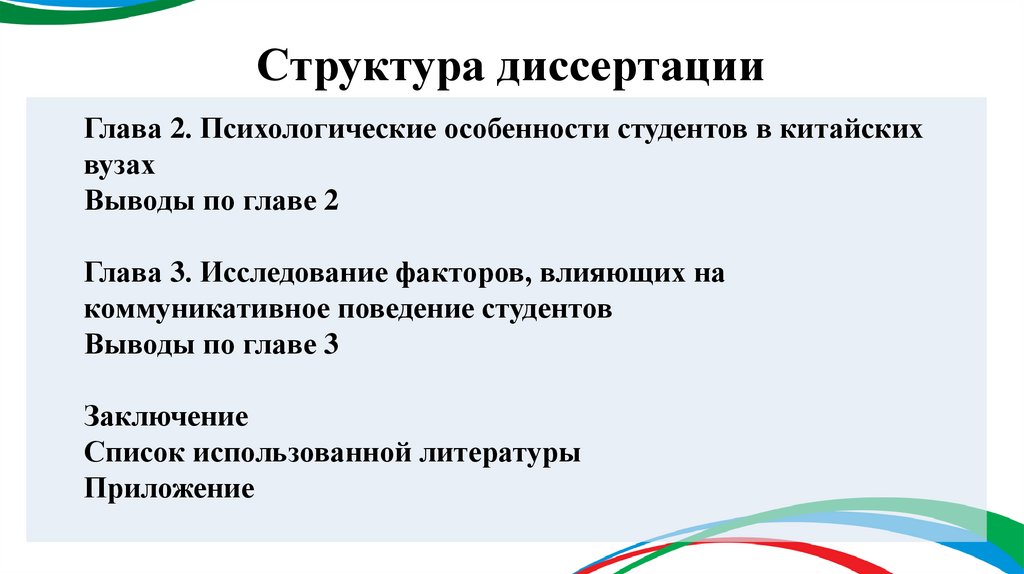 Структура диссертации

Глава 2. Психологические особенности студентов в китайских вузах
Выводы по главе 2

Глава 3. Исследование факторов, влияющих на коммуникативное поведение студентов
Выводы по главе 3

Заключение
Список использованной литературы
Приложение